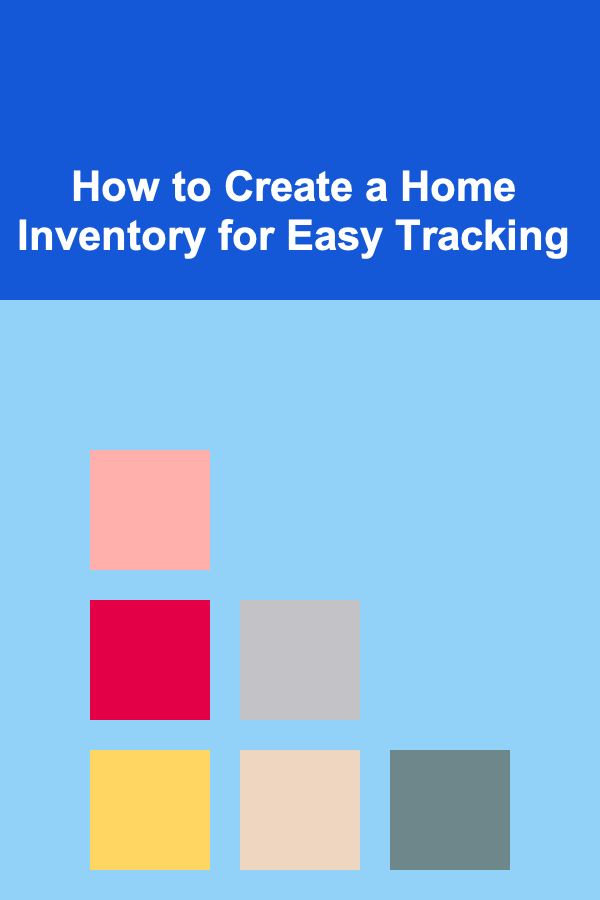 How to Create a Home Inventory for Easy Tracking